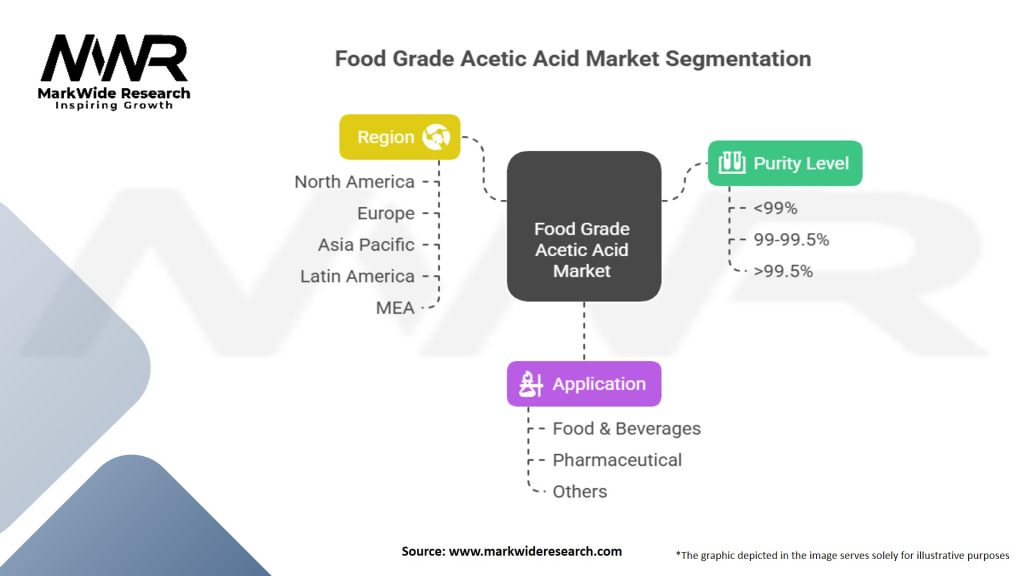 MWR
MarkWide Research
Inspiring Growth

Food Grade Acetic Acid Market Segmentation

Region
North America
Europe
Asia Pacific
Latin America
MEA

Food Grade Acetic Acid Market

Purity Level
<99%
99-99.5%
>99.5%

Application
Food & Beverages
Pharmaceutical
Others

Source: www.markwideresearch.com

*The graphic depicted in the image serves solely for illustrative purposes